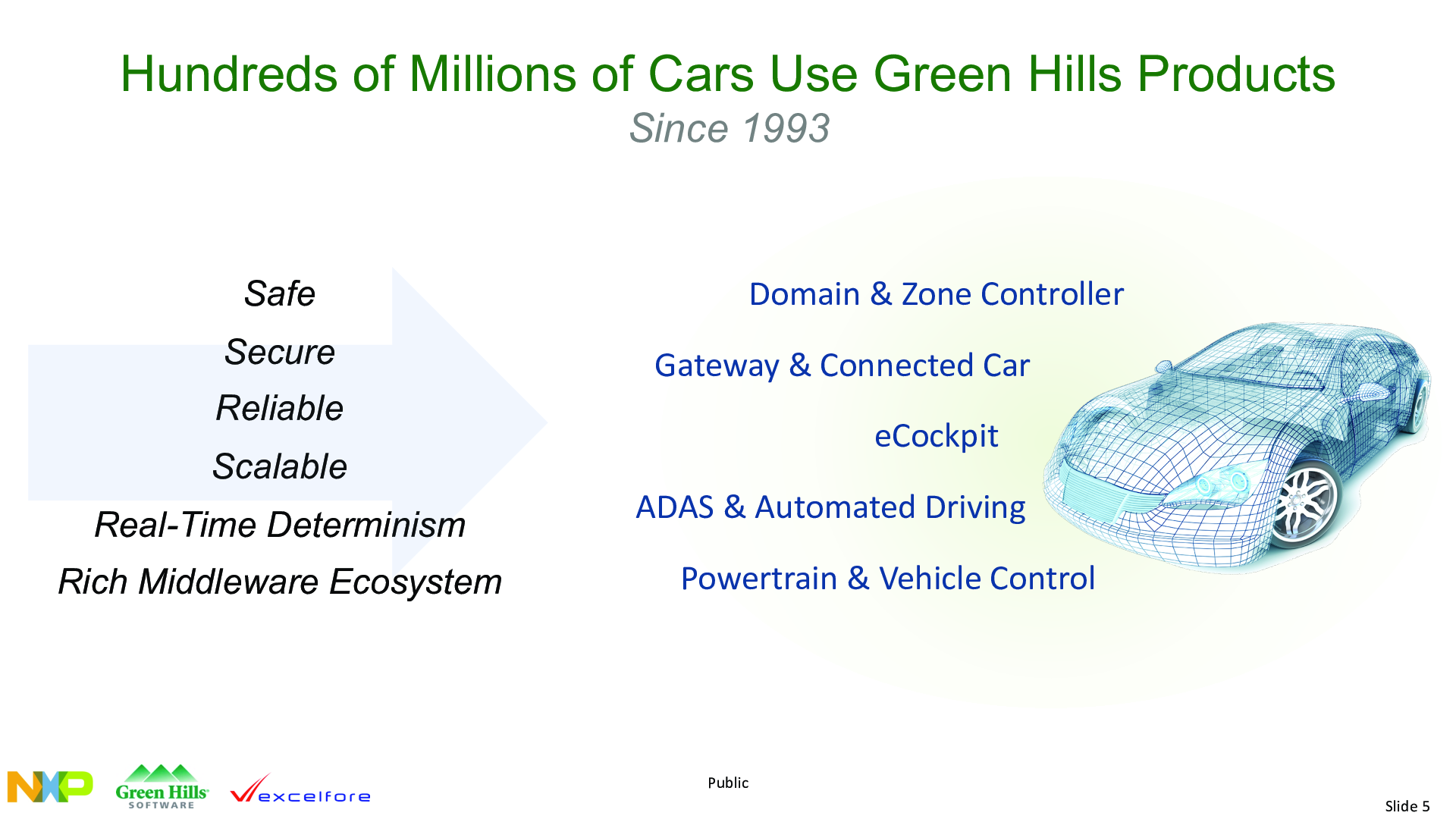 Hundreds of Millions of Cars Use Green Hills Products
Since 1993

Safe
Secure
Reliable
Scalable
Real-Time Determinism
Rich Middleware Ecosystem

Domain & Zone Controller
Gateway & Connected Car
eCockpit
ADAS & Automated Driving
Powertrain & Vehicle Control

NXP
Green Hills SOFTWARE
excelfore

Public

Slide 5